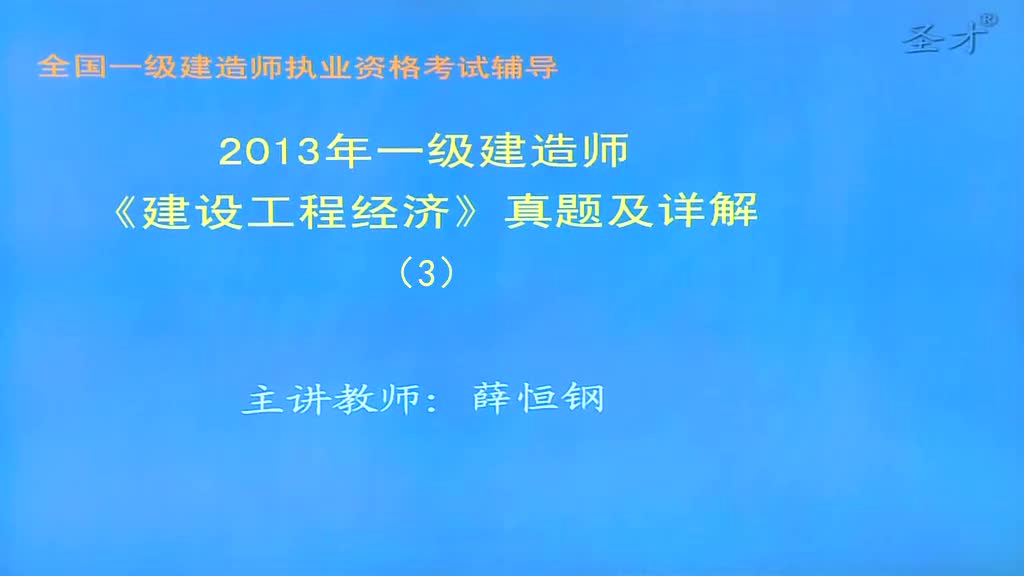 圣才®

全国一级建造师执业资格考试辅导

2013年一级建造师
《建设工程经济》真题及详解
（3）

主讲教师：薛恒钢